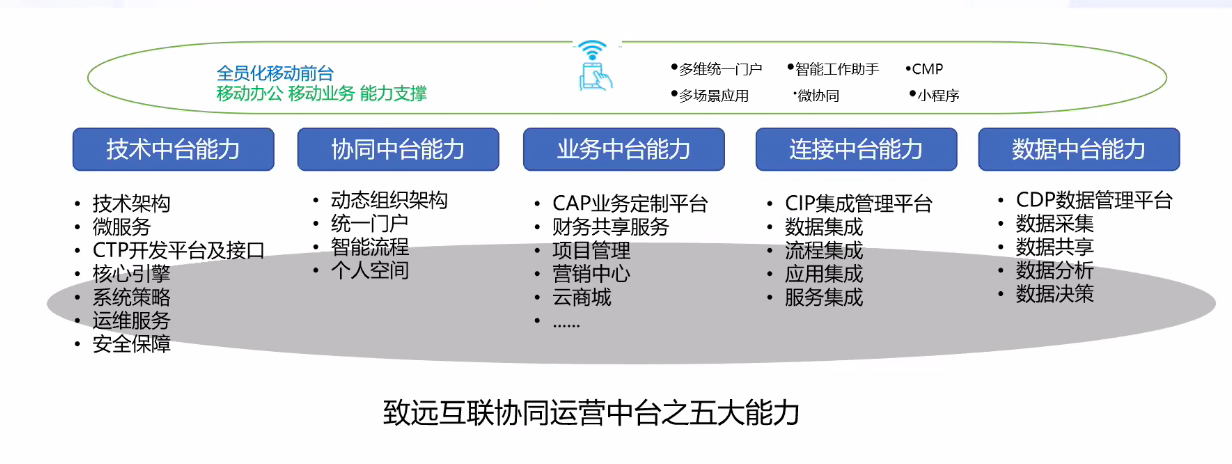 全员化移动前台
移动办公 移动业务 能力支撑

•多维统一门户 •智能工作助手 •CMP
•多场景应用 •微协同 •小程序

技术中台能力
• 技术架构
• 微服务
• CTP开发平台及接口
• 核心引擎
• 系统策略
• 运维服务
• 安全保障

协同中台能力
• 动态组织架构
• 统一门户
• 智能流程
• 个人空间

业务中台能力
• CAP业务定制平台
• 财务共享服务
• 项目管理
• 营销中心
• 云商城
• ……

连接中台能力
• CIP集成管理平台
• 数据集成
• 流程集成
• 应用集成
• 服务集成

数据中台能力
• CDP数据管理平台
• 数据采集
• 数据共享
• 数据分析
• 数据决策

致远互联协同运营中台之五大能力